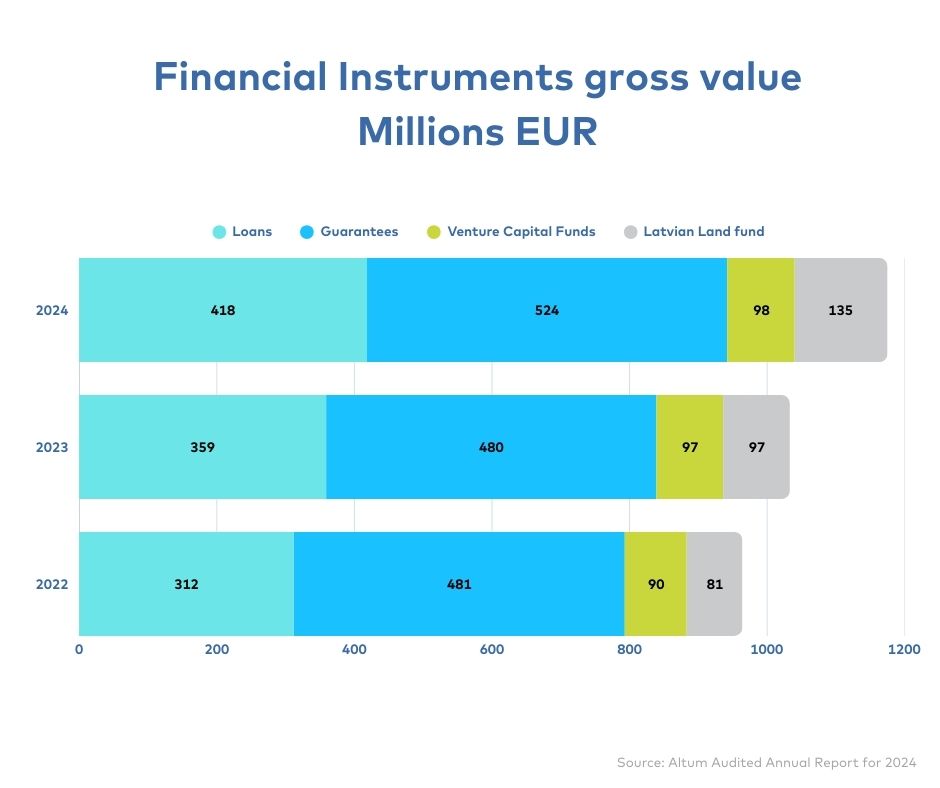 Financial Instruments gross value
Millions EUR

Loans Guarantees Venture Capital Funds Latvian Land fund

2024 418 524 98 135

2023 359 480 97 97

2022 312 481 90 81

0 200 400 600 800 1000 1200

Source: Altum Audited Annual Report for 2024